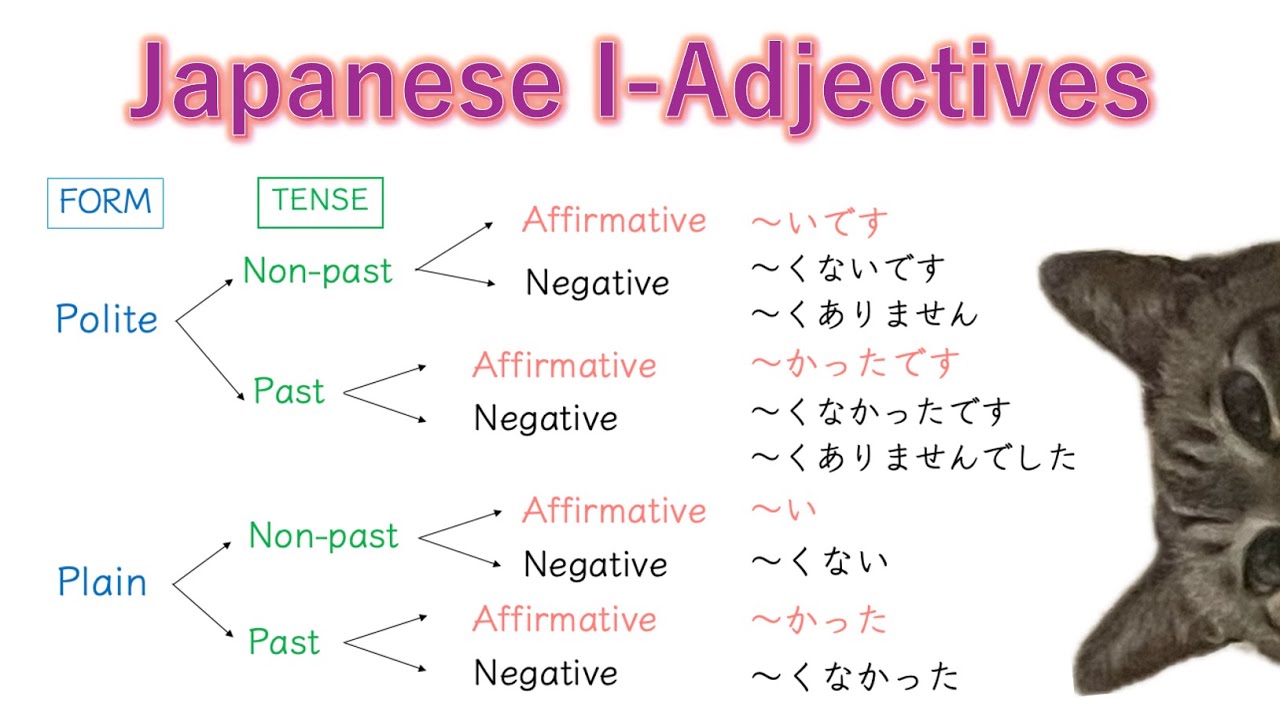 Japanese I-Adjectives

FORM

TENSE

Polite

Non-past

Affirmative ～いです

Negative ～くないです
～くありません

Past

Affirmative ～かったです

Negative ～くなかったです
～くありませんでした

Plain

Non-past

Affirmative ～い

Negative ～くない

Past

Affirmative ～かった

Negative ～くなかった